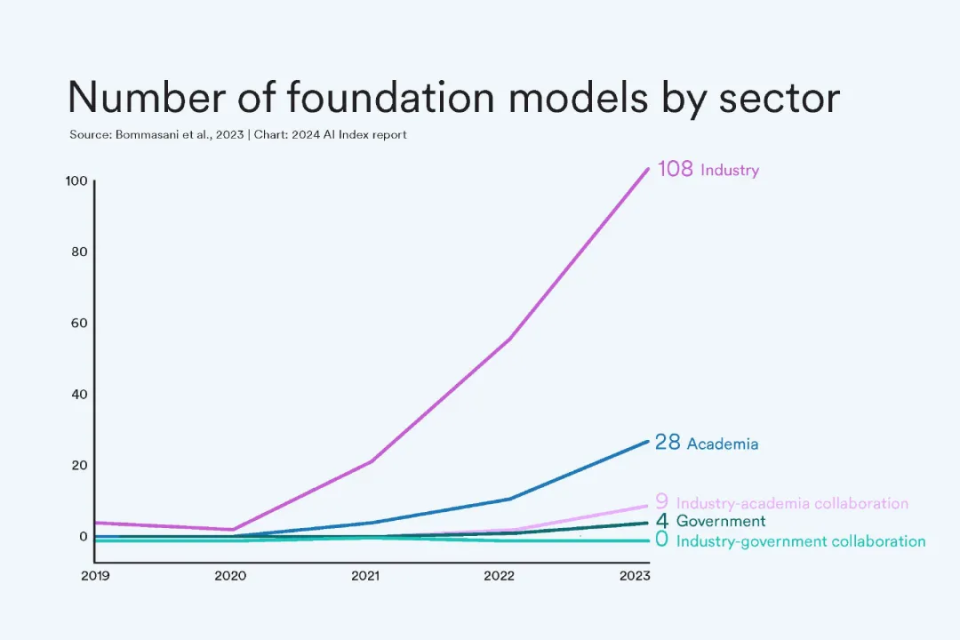 Number of foundation models by sector

Source: Bommasani et al., 2023 | Chart: 2024 AI Index report

100
80
60
40
20
0

2019
2020
2021
2022
2023

108 Industry
28 Academia
9 Industry-academia collaboration
4 Government
0 Industry-government collaboration